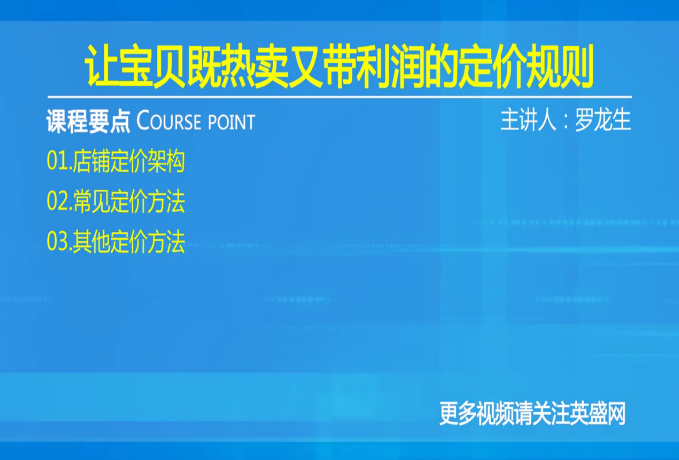 让宝贝既热卖又带利润的定价规则

课程要点 COURSE POINT

主讲人：罗龙生

01.店铺定价架构

02.常见定价方法

03.其他定价方法

更多视频请关注英盛网